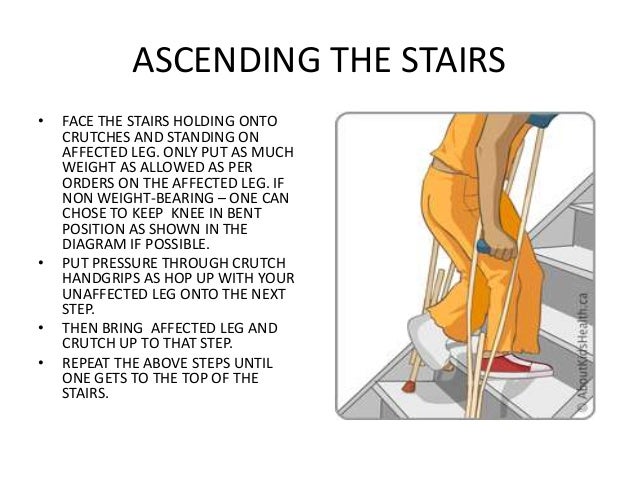 ASCENDING THE STAIRS

• FACE THE STAIRS HOLDING ONTO CRUTCHES AND STANDING ON AFFECTED LEG. ONLY PUT AS MUCH WEIGHT AS ALLOWED AS PER ORDERS ON THE AFFECTED LEG. IF NON WEIGHT-BEARING – ONE CAN CHOSE TO KEEP KNEE IN BENT POSITION AS SHOWN IN THE DIAGRAM IF POSSIBLE.
• PUT PRESSURE THROUGH CRUTCH HANDGRIPS AS HOP UP WITH YOUR UNAFFECTED LEG ONTO THE NEXT STEP.
• THEN BRING AFFECTED LEG AND CRUTCH UP TO THAT STEP.
• REPEAT THE ABOVE STEPS UNTIL ONE GETS TO THE TOP OF THE STAIRS.

© AboutKidsHealth.ca